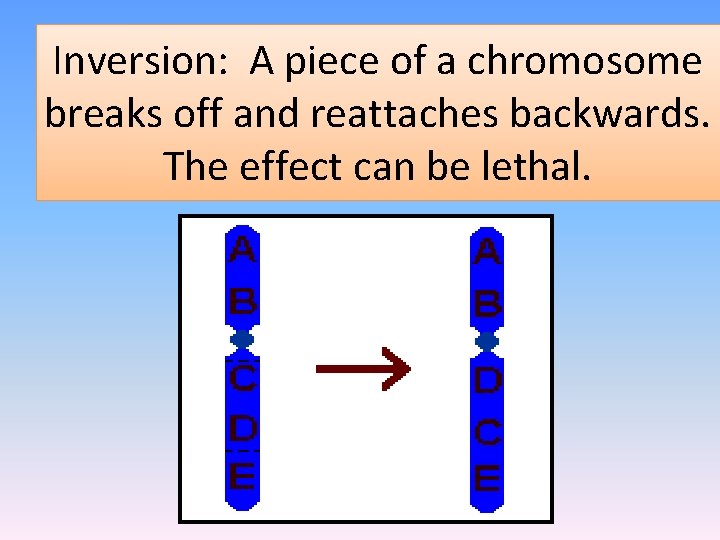 Inversion: A piece of a chromosome breaks off and reattaches backwards. The effect can be lethal.

A
B
C
D
E

A
B
D
C
E